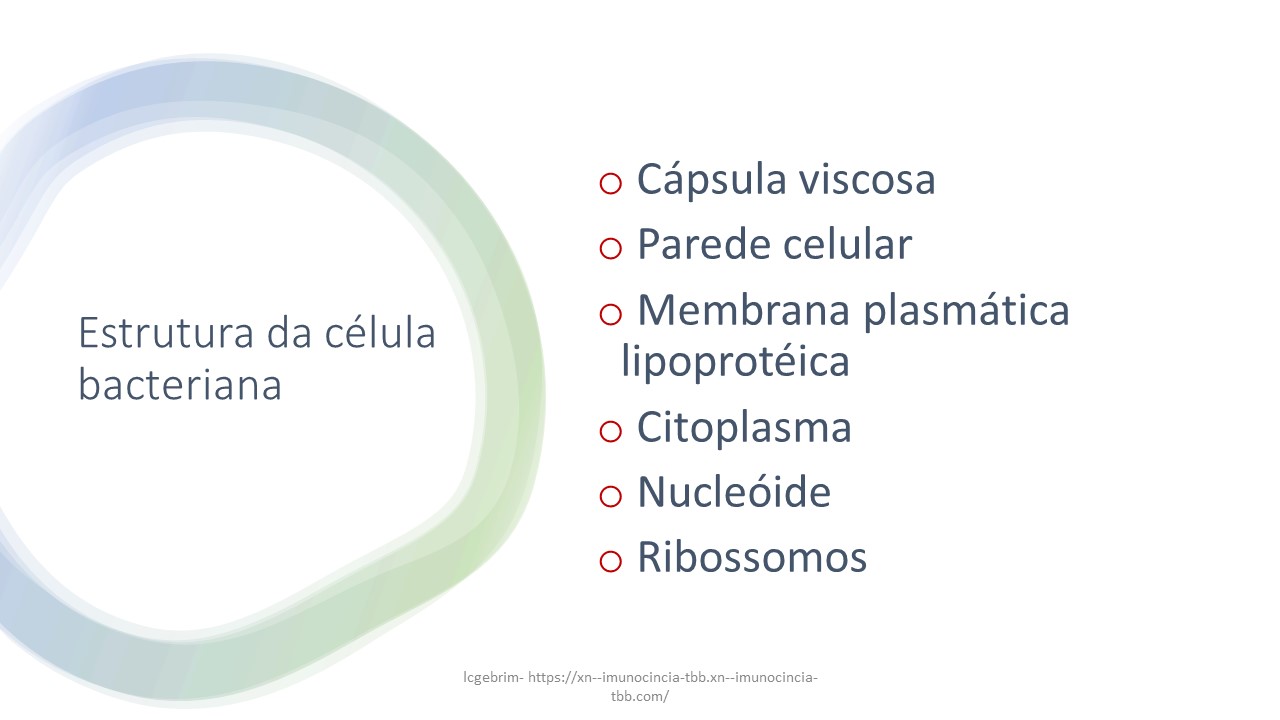 Estrutura da célula bacteriana

o Cápsula viscosa
o Parede celular
o Membrana plasmática lipoprotéica
o Citoplasma
o Nucleóide
o Ribossomos

lcgebrim- https://xn--imunocincia-tbb.xn--imunocincia-tbb.com/